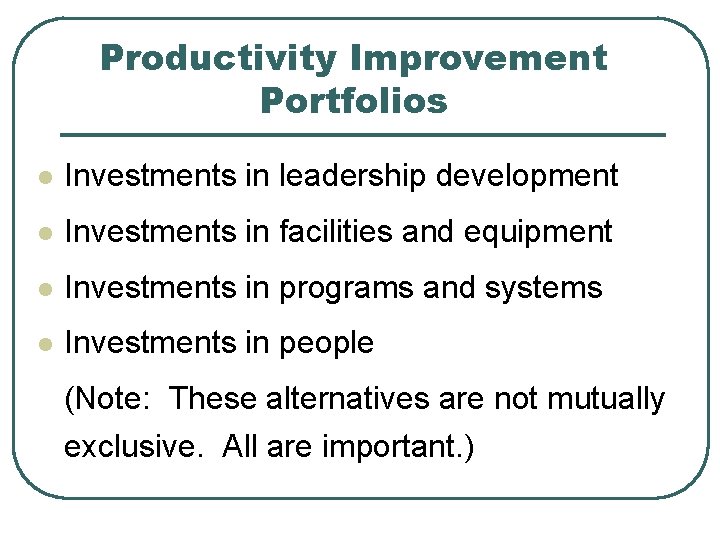 Productivity Improvement Portfolios

- Investments in leadership development
- Investments in facilities and equipment
- Investments in programs and systems
- Investments in people

(Note: These alternatives are not mutually exclusive. All are important.)